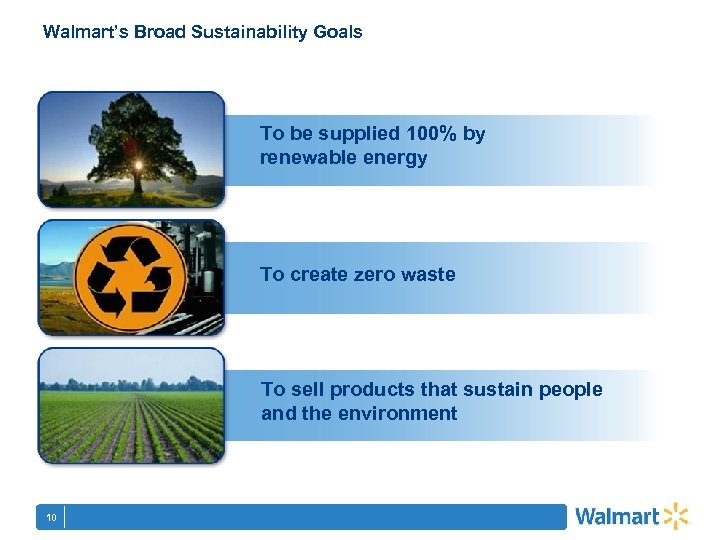 Walmart's Broad Sustainability Goals

To be supplied 100% by renewable energy

To create zero waste

To sell products that sustain people and the environment

10

Walmart